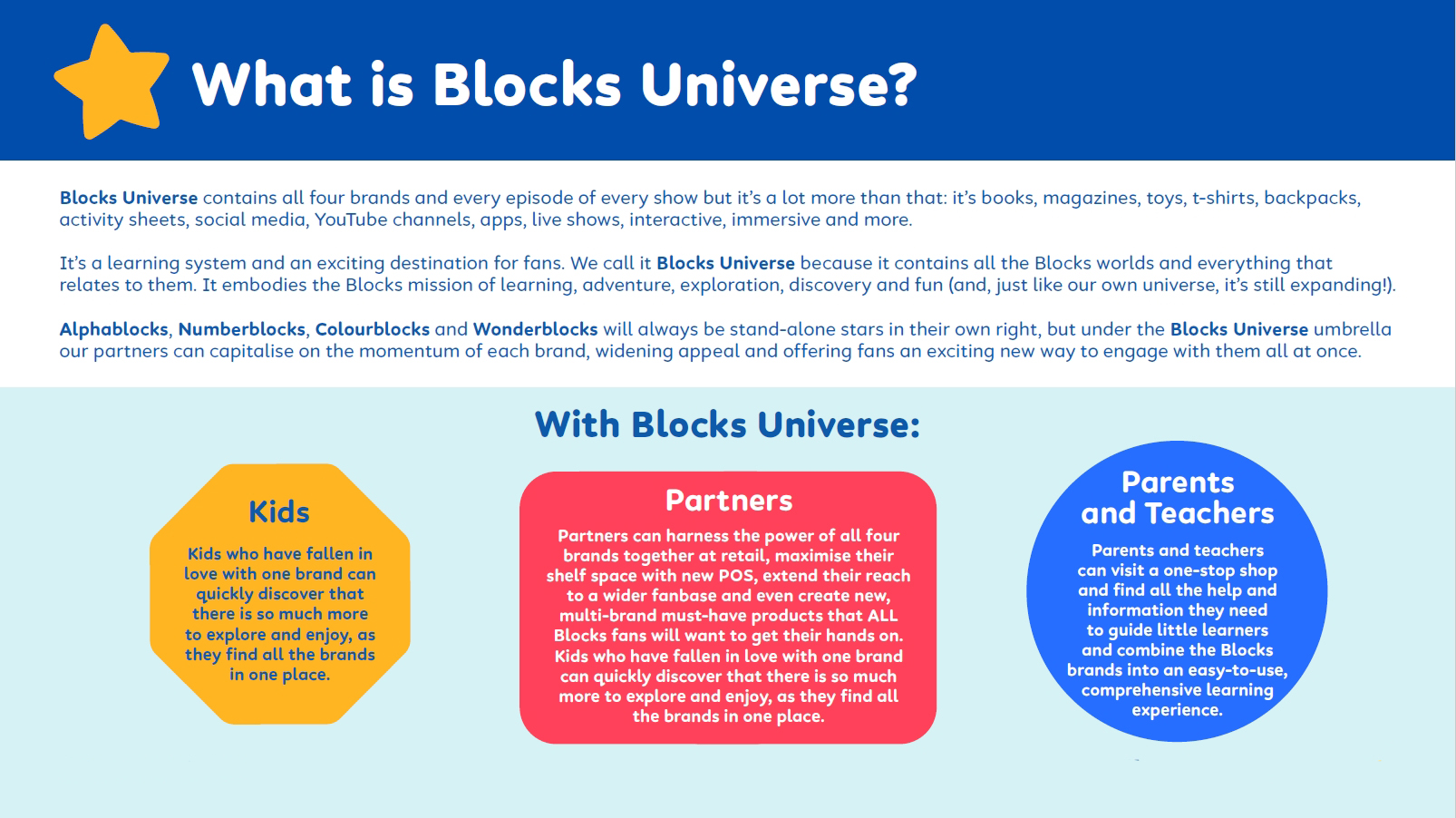 What is Blocks Universe?

Blocks Universe contains all four brands and every episode of every show but it's a lot more than that: it's books, magazines, toys, t-shirts, backpacks, activity sheets, social media, YouTube channels, apps, live shows, interactive, immersive and more.

It's a learning system and an exciting destination for fans. We call it Blocks Universe because it contains all the Blocks worlds and everything that relates to them. It embodies the Blocks mission of learning, adventure, exploration, discovery and fun (and, just like our own universe, it's still expanding!).

Alphablocks, Numberblocks, Colourblocks and Wonderblocks will always be stand-alone stars in their own right, but under the Blocks Universe umbrella our partners can capitalise on the momentum of each brand, widening appeal and offering fans an exciting new way to engage with them all at once.

With Blocks Universe:

Kids

Kids who have fallen in love with one brand can quickly discover that there is so much more to explore and enjoy, as they find all the brands in one place.

Partners

Partners can harness the power of all four brands together at retail, maximise their shelf space with new POS, extend their reach to a wider fanbase and even create new, multi-brand must-have products that ALL Blocks fans will want to get their hands on. Kids who have fallen in love with one brand can quickly discover that there is so much more to explore and enjoy, as they find all the brands in one place.

Parents and Teachers

Parents and teachers can visit a one-stop shop and find all the help and information they need to guide little learners and combine the Blocks brands into an easy-to-use, comprehensive learning experience.